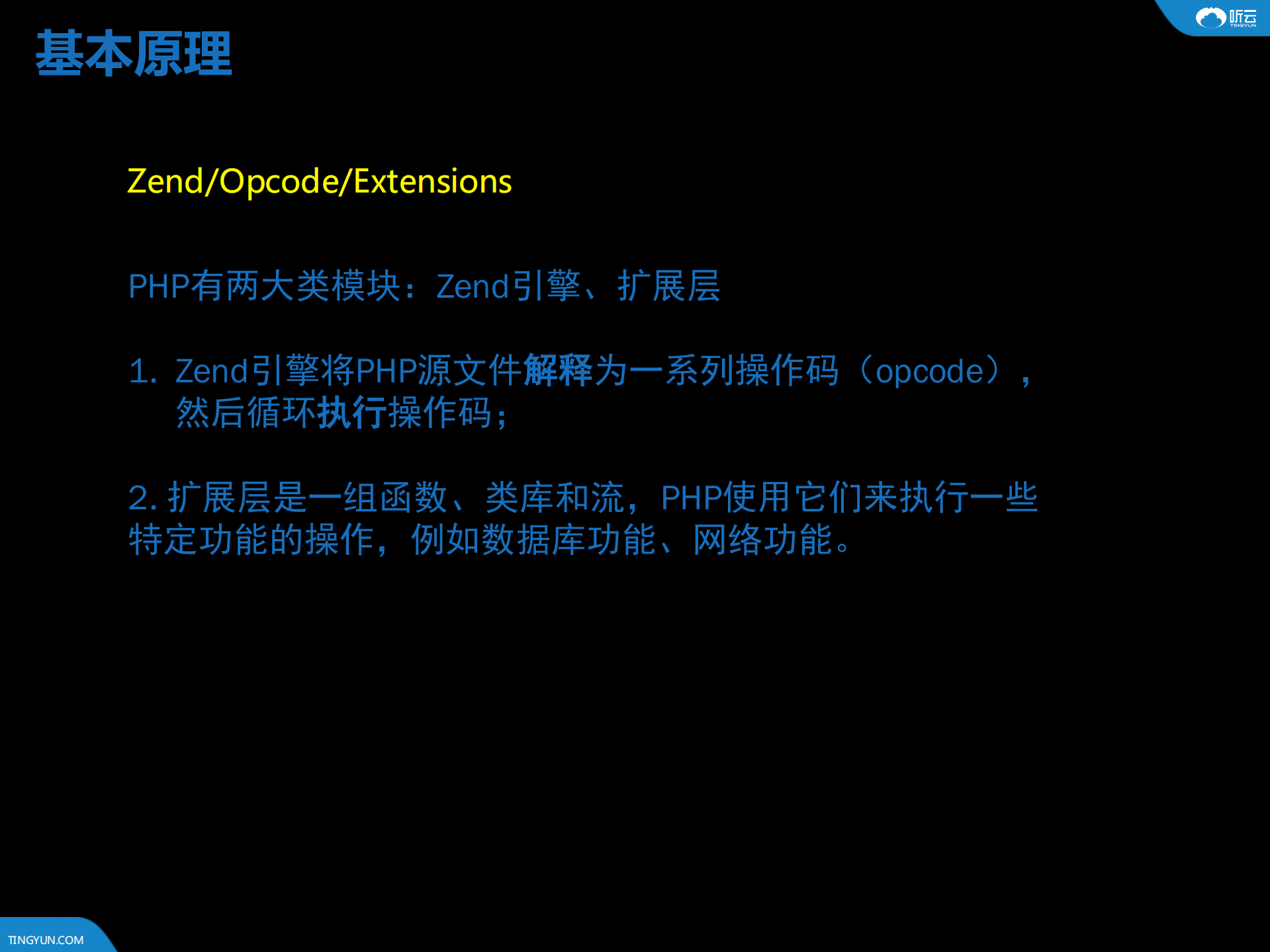 听云
TINGYUN

基本原理

Zend/Opcode/Extensions

PHP有两大类模块：Zend引擎、扩展层

1. Zend引擎将PHP源文件解释为一系列操作码（opcode），然后循环执行操作码；

2. 扩展层是一组函数、类库和流，PHP使用它们来执行一些特定功能的操作，例如数据库功能、网络功能。

TINGYUN.COM